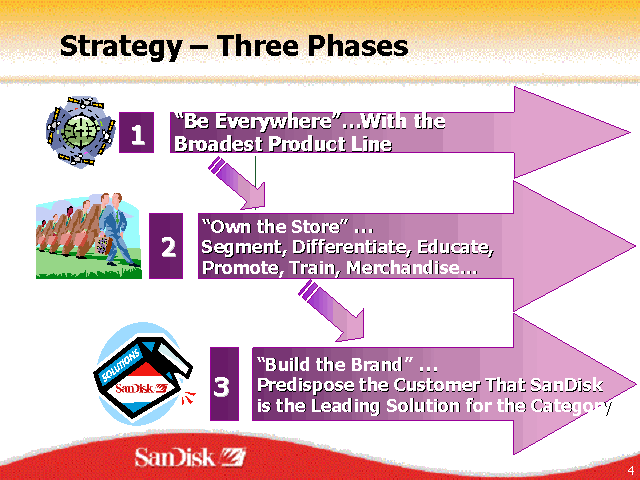 Strategy – Three Phases

1

"Be Everywhere"...With the Broadest Product Line

2

"Own the Store" ... Segment, Differentiate, Educate, Promote, Train, Merchandise...

SOLUTIONS

SanDisk

3

"Build the Brand" ... Predispose the Customer That SanDisk is the Leading Solution for the Category

SanDisk

4